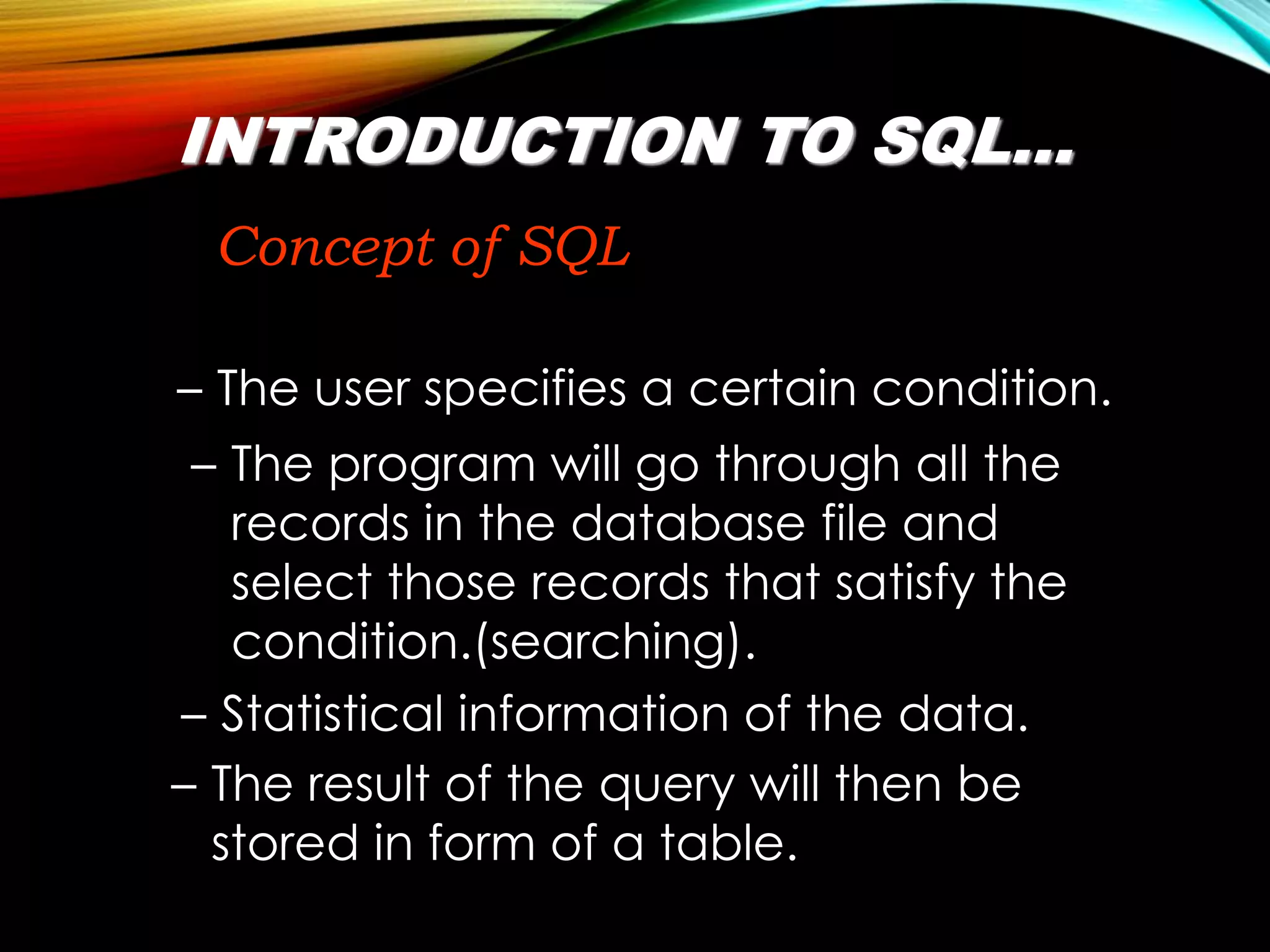 INTRODUCTION TO SQL…

Concept of SQL

– The user specifies a certain condition.

– The program will go through all the records in the database file and select those records that satisfy the condition.(searching).

– Statistical information of the data.

– The result of the query will then be stored in form of a table.